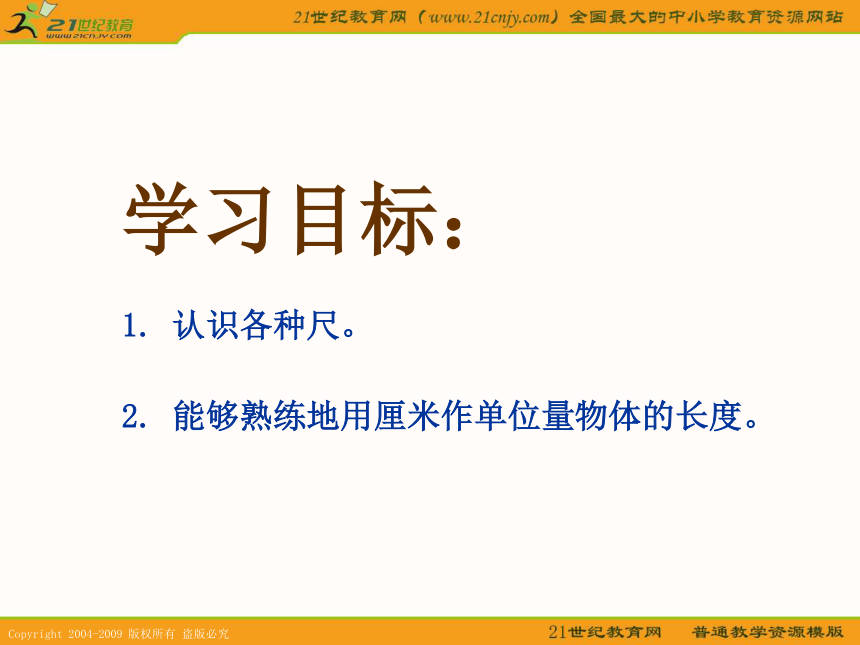 21世纪教育
www.21cnjy.com

21世纪教育网（www.21cnjy.com）全国最大的中小学教育资源网站

学习目标：

1. 认识各种尺。

2. 能够熟练地用厘米作单位量物体的长度。

Copyright 2004-2009 版权所有 盗版必究

21世纪教育网　普通教学资源模版